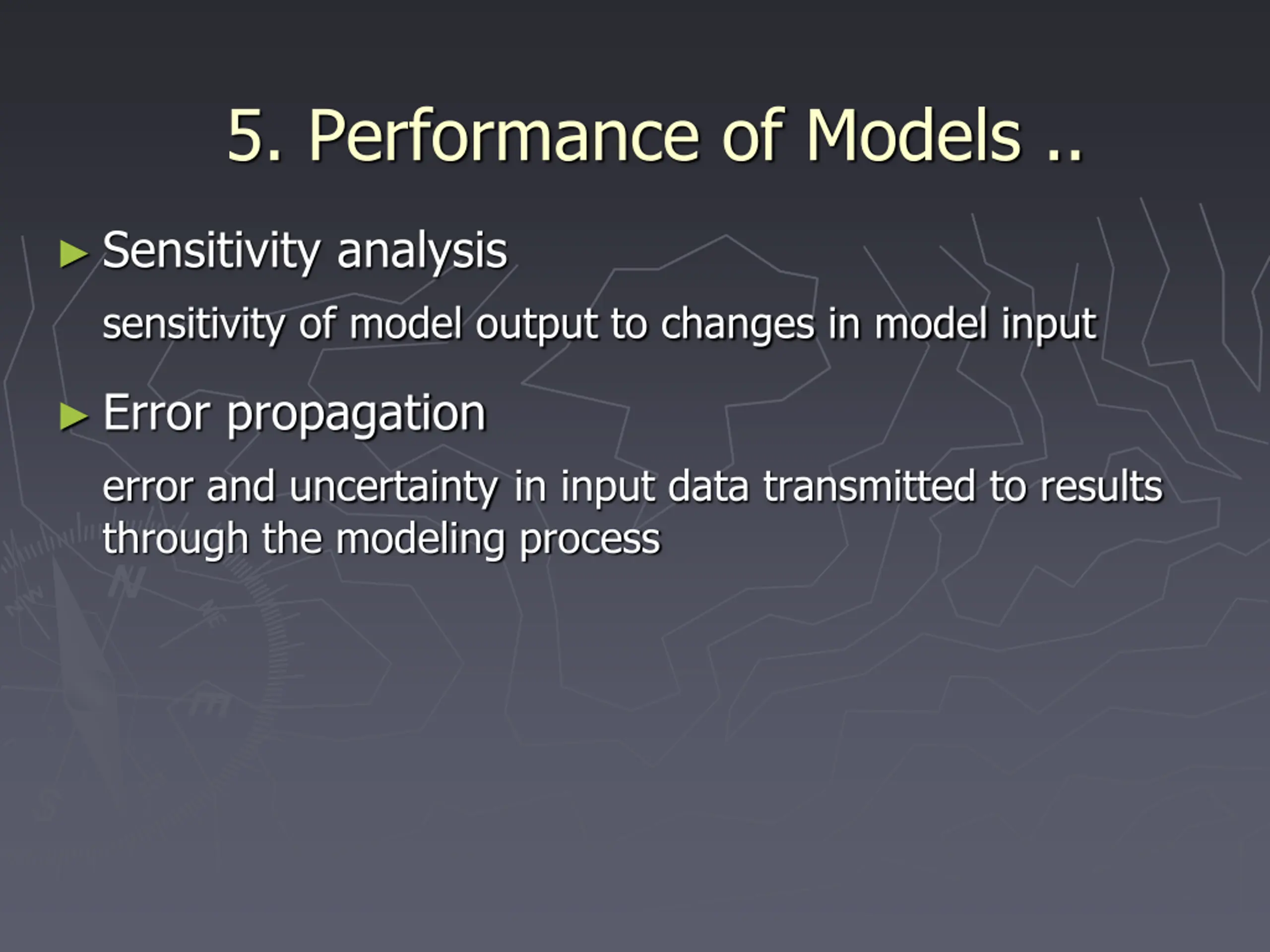 5. Performance of Models ..

► Sensitivity analysis

sensitivity of model output to changes in model input

► Error propagation

error and uncertainty in input data transmitted to results through the modeling process